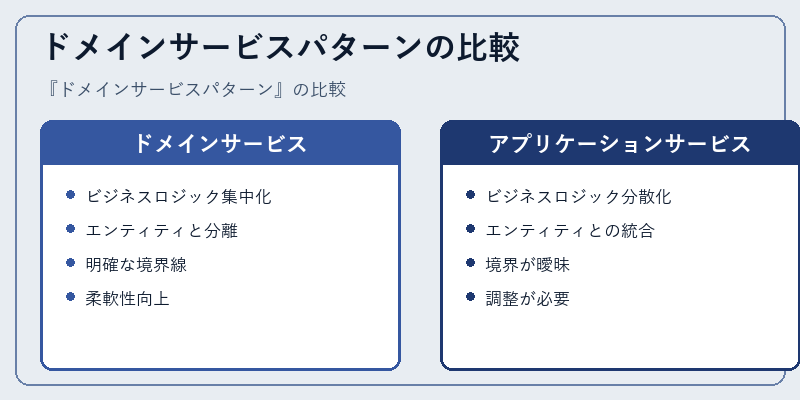 ドメインサービスパターンの比較

『ドメインサービスパターン』の比較

ドメインサービス

- ビジネスロジック集中化
- エンティティと分離
- 明確な境界線
- 柔軟性向上

アプリケーションサービス

- ビジネスロジック分散化
- エンティティとの統合
- 境界が曖昧
- 調整が必要